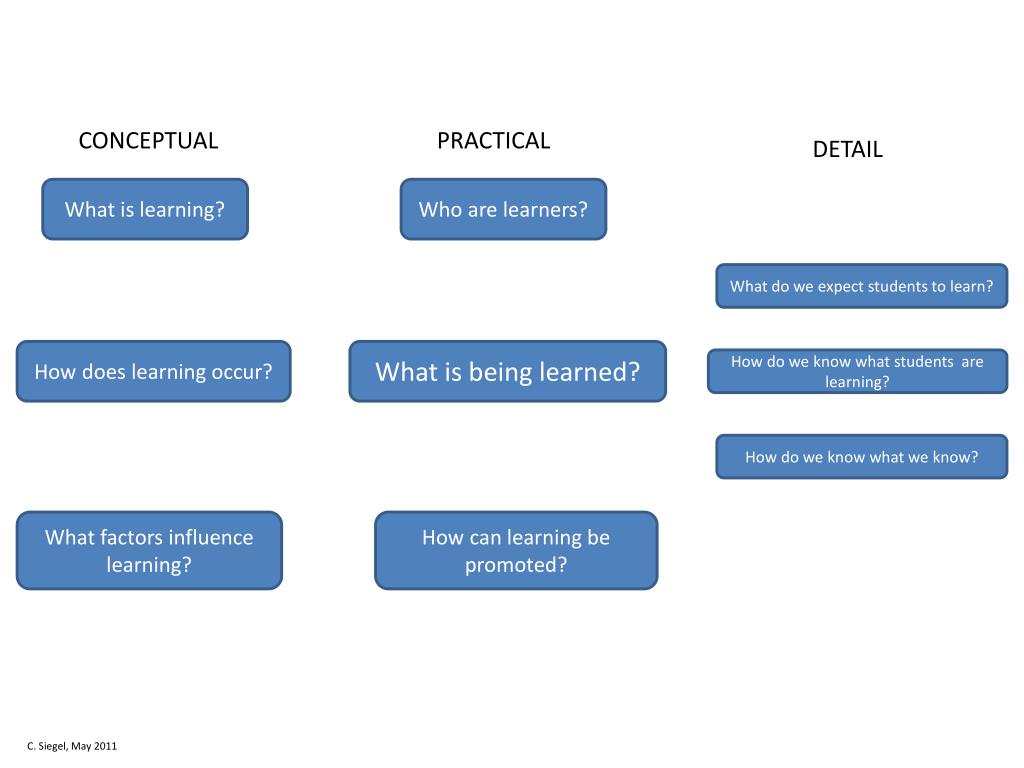 CONCEPTUAL

What is learning?

How does learning occur?

What factors influence learning?

PRACTICAL

Who are learners?

What is being learned?

How can learning be promoted?

DETAIL

What do we expect students to learn?

How do we know what students are learning?

How do we know what we know?

C. Siegel, May 2011